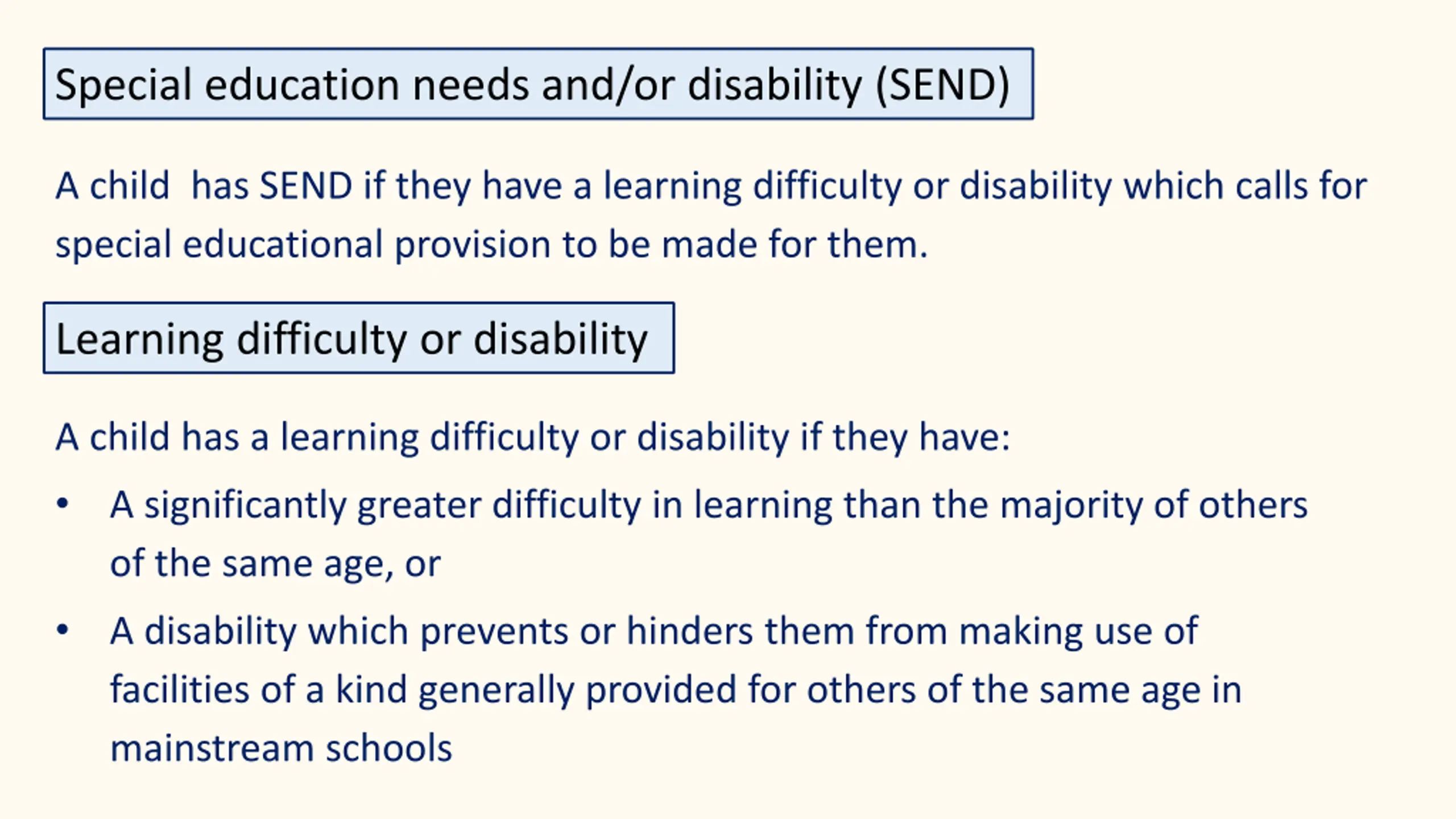 Special education needs and/or disability (SEND)

A child has SEND if they have a learning difficulty or disability which calls for special educational provision to be made for them.

Learning difficulty or disability

A child has a learning difficulty or disability if they have:

• A significantly greater difficulty in learning than the majority of others of the same age, or
• A disability which prevents or hinders them from making use of facilities of a kind generally provided for others of the same age in mainstream schools